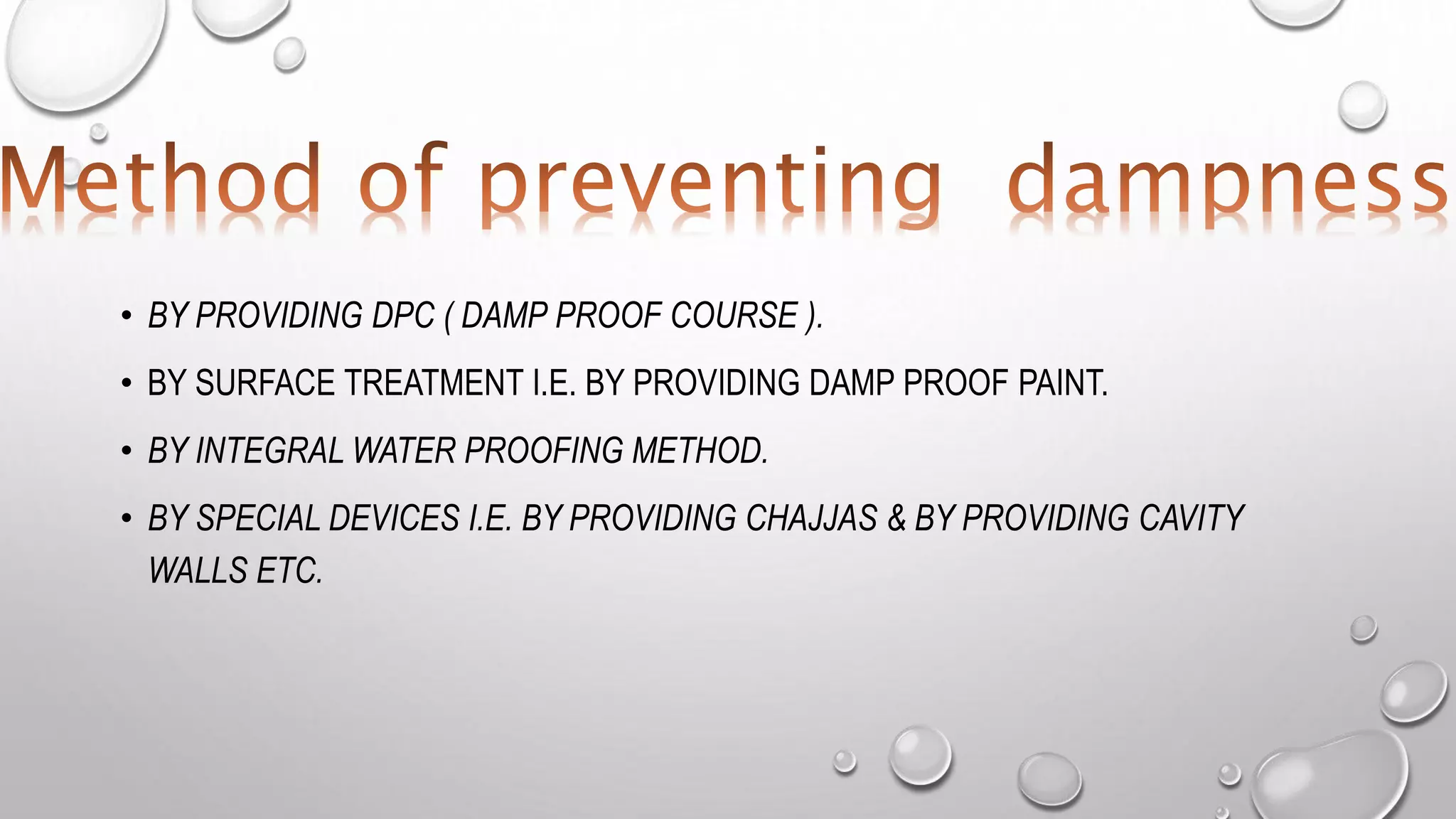 Method of preventing dampness

• BY PROVIDING DPC ( DAMP PROOF COURSE ).

• BY SURFACE TREATMENT I.E. BY PROVIDING DAMP PROOF PAINT.

• BY INTEGRAL WATER PROOFING METHOD.

• BY SPECIAL DEVICES I.E. BY PROVIDING CHAJJAS & BY PROVIDING CAVITY WALLS ETC.